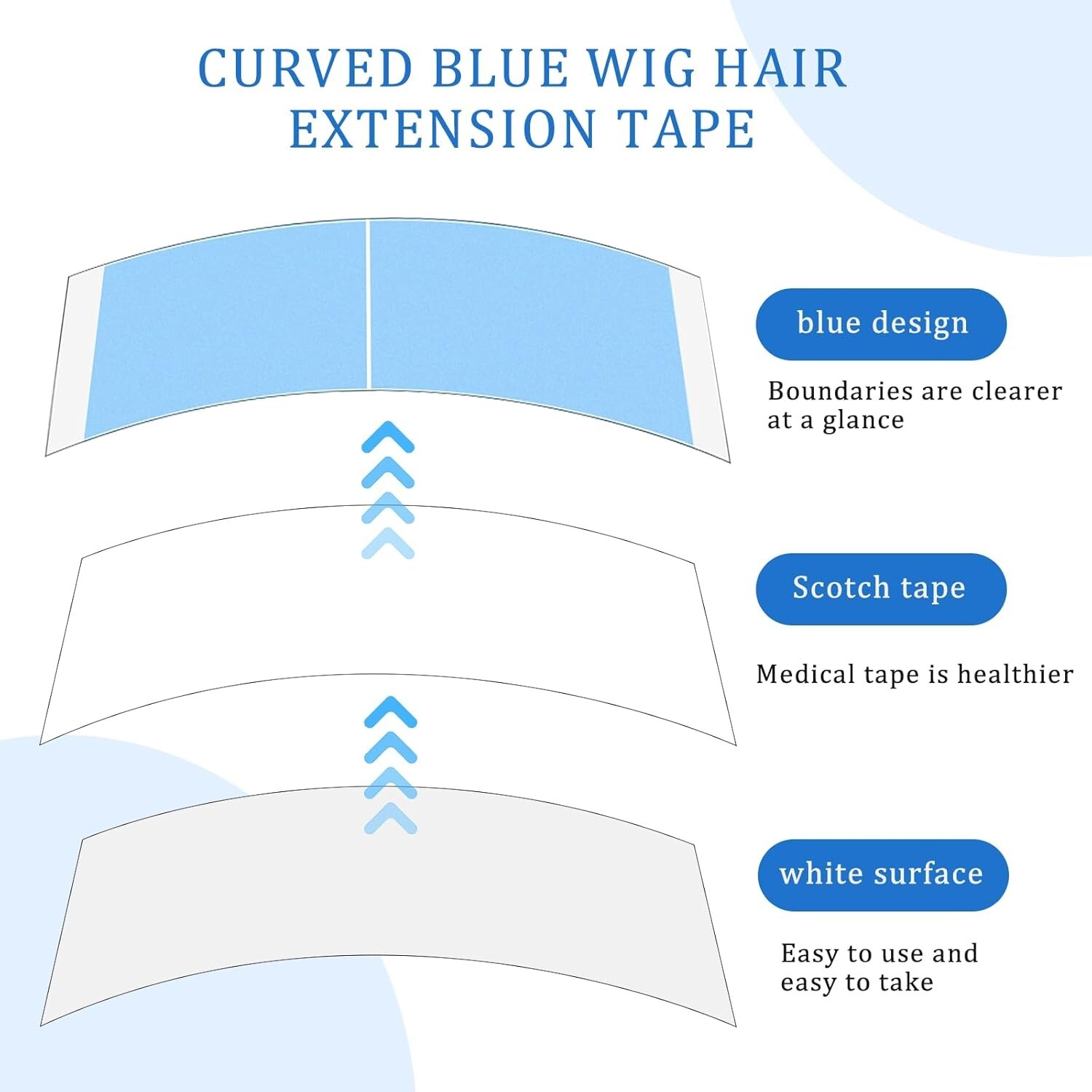 CURVED BLUE WIG HAIR EXTENSION TAPE

blue design

Boundaries are clearer at a glance

Scotch tape

Medical tape is healthier

white surface

Easy to use and easy to take